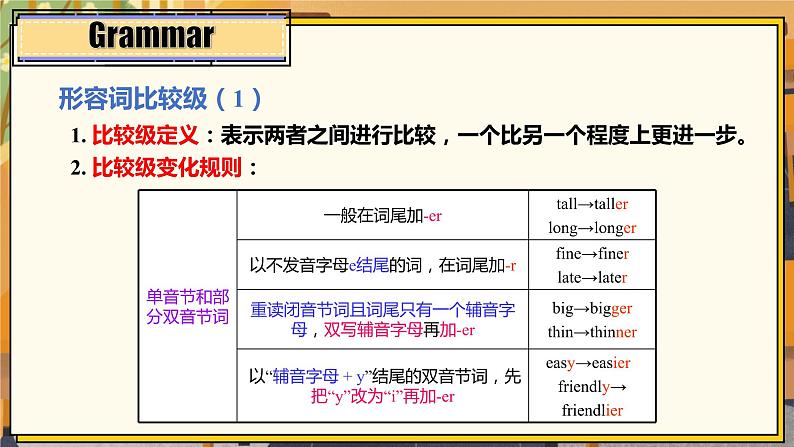 Grammar

形容词比较级（1）

1. 比较级定义：表示两者之间进行比较，一个比另一个程度上更进一步。

2. 比较级变化规则：

| 单音节和部分双音节词 | 一般在词尾加-er | tall→taller long→longer |
|---|---|---|
| | 以不发音字母e结尾的词，在词尾加-r | fine→finer late→later |
| | 重读闭音节词且词尾只有一个辅音字母，双写辅音字母再加-er | big→bigger thin→thinner |
| | 以“辅音字母 + y”结尾的双音节词，先把“y”改为“i”再加-er | easy→easier friendly→ friendlier |